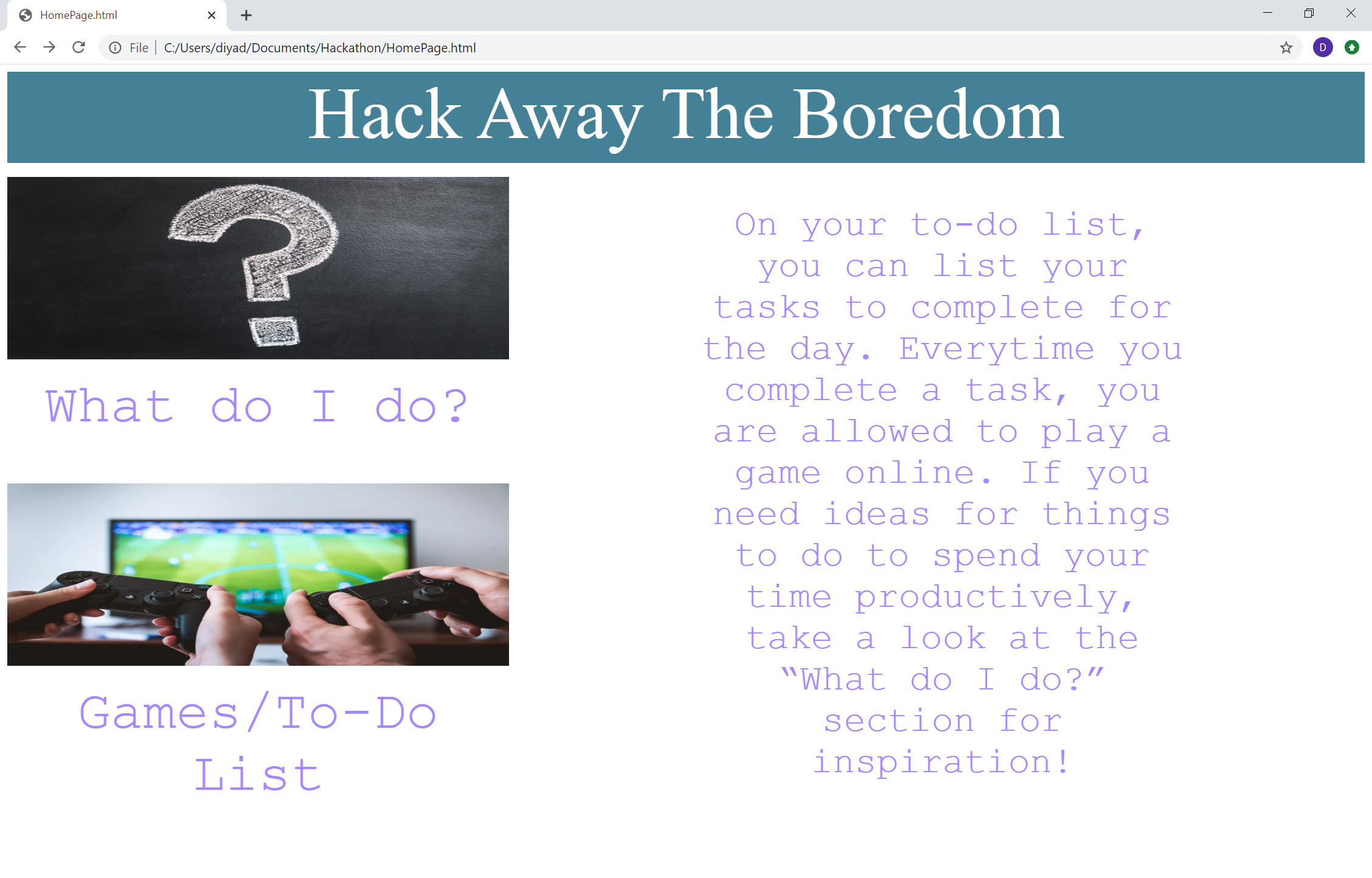 HomePage.html

File | C:/Users/diyad/Documents/Hackathon/HomePage.html

D

Hack Away The Boredom

What do I do?

Games/To-Do List

On your to-do list, you can list your tasks to complete for the day. Everytime you complete a task, you are allowed to play a game online. If you need ideas for things to do to spend your time productively, take a look at the "What do I do?" section for inspiration!